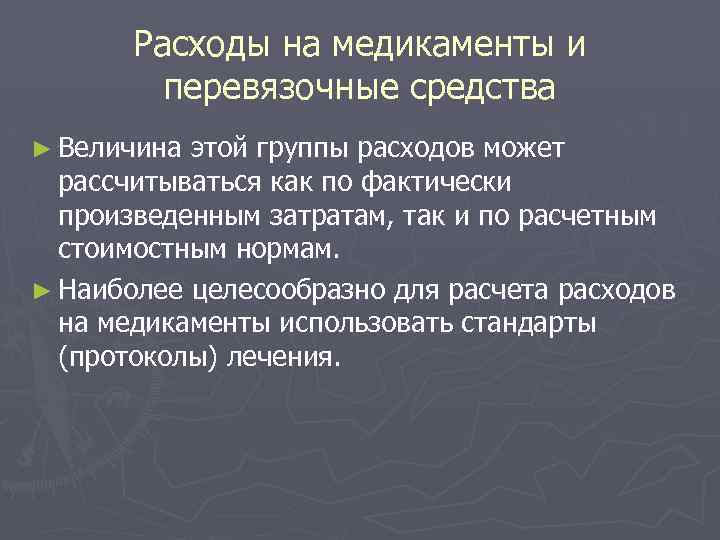 Расходы на медикаменты и перевязочные средства

► Величина этой группы расходов может рассчитываться как по фактически произведенным затратам, так и по расчетным стоимостным нормам.

► Наиболее целесообразно для расчета расходов на медикаменты использовать стандарты (протоколы) лечения.